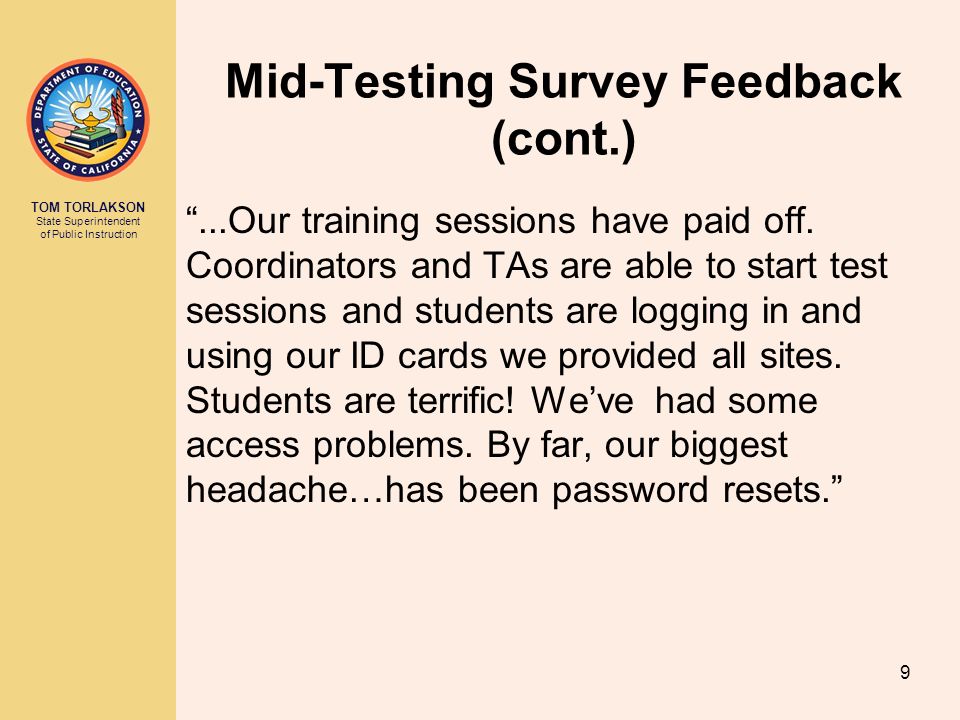 DEPARTMENT OF EDUCATION
STATE OF CALIFORNIA

TOM TORLAKSON
State Superintendent of Public Instruction

Mid-Testing Survey Feedback (cont.)

“...Our training sessions have paid off. Coordinators and TAs are able to start test sessions and students are logging in and using our ID cards we provided all sites. Students are terrific! We’ve had some access problems. By far, our biggest headache…has been password resets.”

9